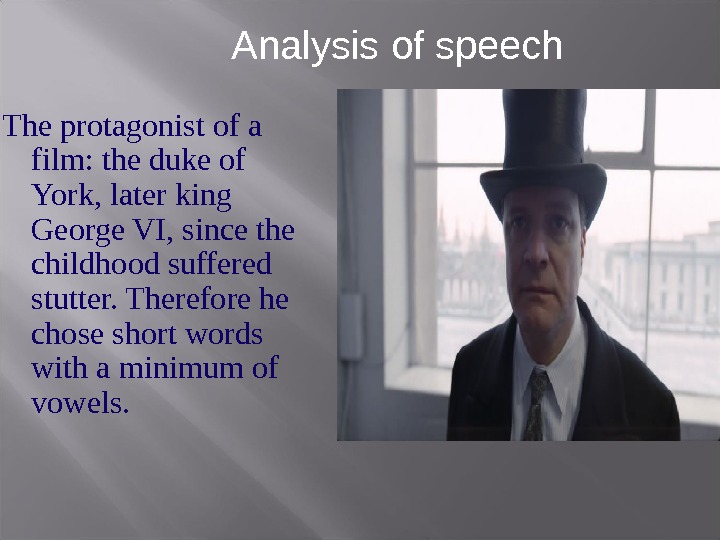 Analysis of speech

The protagonist of a film: the duke of York, later king George VI, since the childhood suffered stutter. Therefore he chose short words with a minimum of vowels.